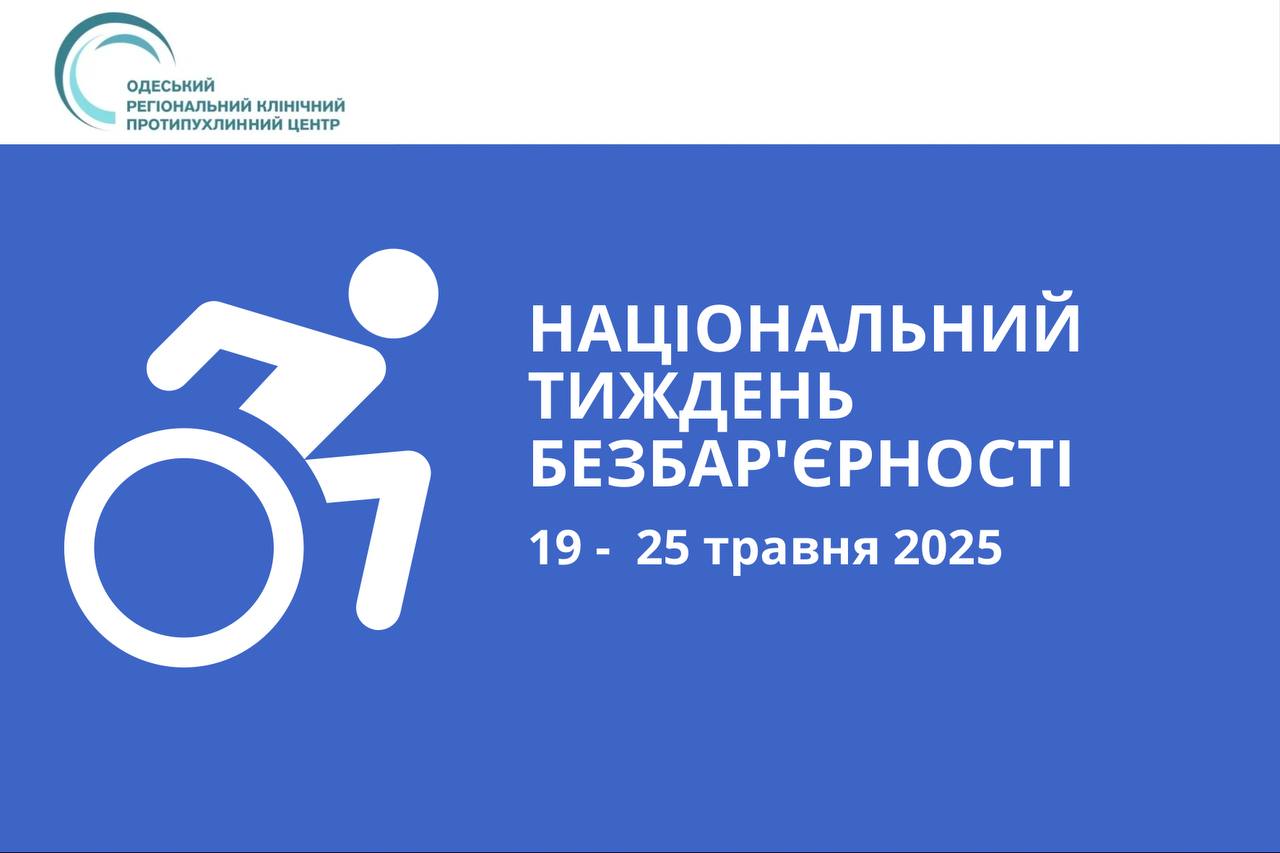 ОДЕСЬКИЙ
РЕГІОНАЛЬНИЙ КЛІНІЧНИЙ
ПРОТИПУХЛИННИЙ ЦЕНТР

НАЦІОНАЛЬНИЙ ТИЖДЕНЬ БЕЗБАР'ЄРНОСТІ

19 - 25 травня 2025